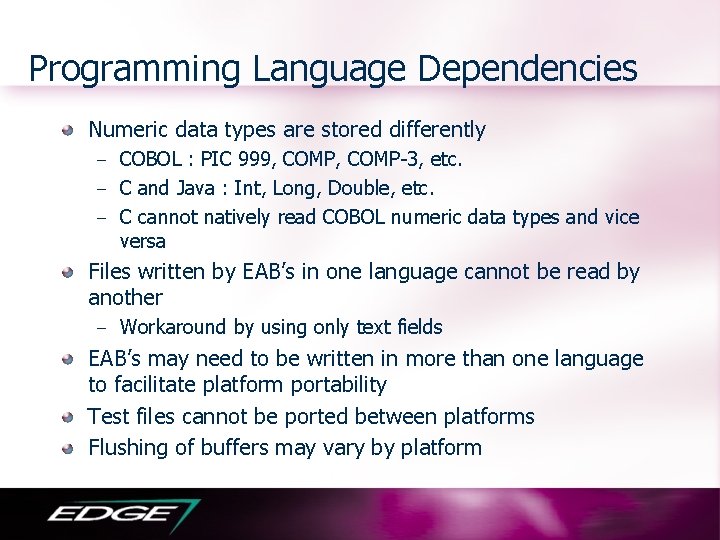 Programming Language Dependencies

Numeric data types are stored differently
– COBOL : PIC 999, COMP, COMP-3, etc.
– C and Java : Int, Long, Double, etc.
– C cannot natively read COBOL numeric data types and vice versa

Files written by EAB's in one language cannot be read by another
– Workaround by using only text fields

EAB's may need to be written in more than one language to facilitate platform portability

Test files cannot be ported between platforms

Flushing of buffers may vary by platform

EDGE